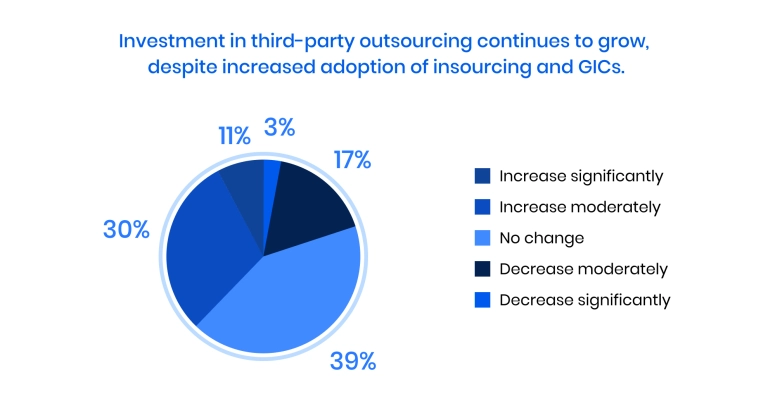 Investment in third-party outsourcing continues to grow, despite increased adoption of insourcing and GICs.

11%
3%
17%
30%
39%

Increase significantly
Increase moderately
No change
Decrease moderately
Decrease significantly